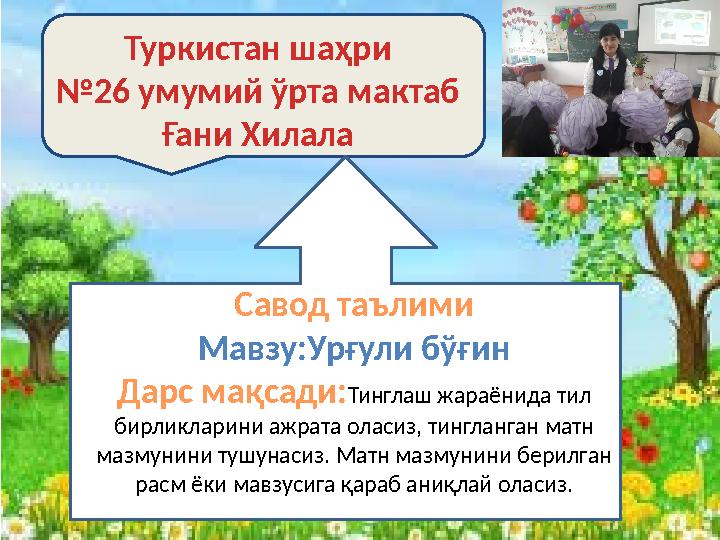 Туркистан шаҳри
№26 умумий ўрта мактаб
Ғани Хилала

Савод таълими
Мавзу:Урғули бўғин
Дарс мақсади:Тинглаш жараёнида тил бирликларини ажрата оласиз, тингланган матн мазмунини тушунасиз. Матн мазмунини берилган расм ёки мавзусига қараб аниқлай оласиз.